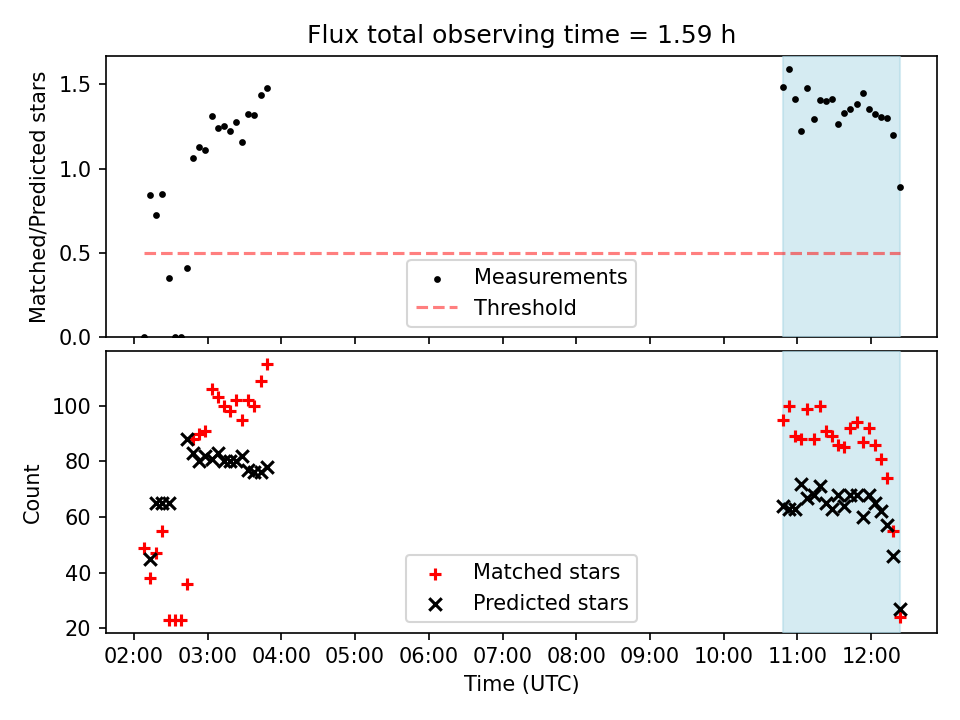 Flux total observing time = 1.59 h

Matched/Predicted stars

1.5
1.0
0.5
0.0

Measurements
Threshold

Count

100
80
60
40
20

Matched stars
Predicted stars

02:00 03:00 04:00 05:00 06:00 07:00 08:00 09:00 10:00 11:00 12:00

Time (UTC)